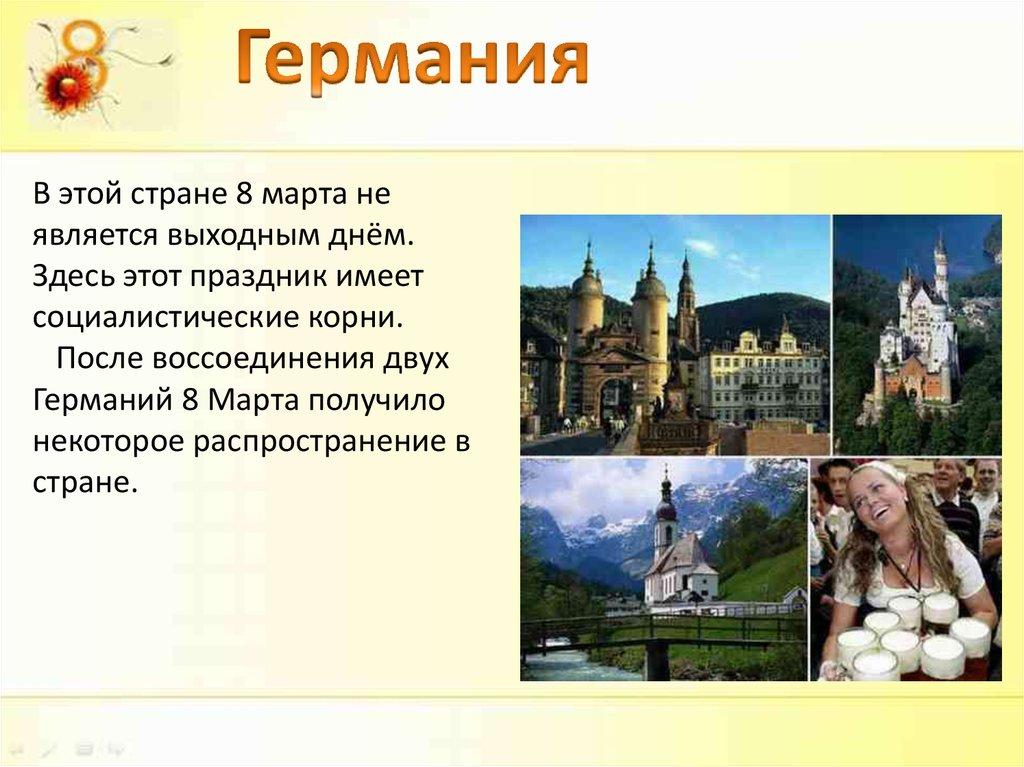 8

Германия

В этой стране 8 марта не является выходным днём. Здесь этот праздник имеет социалистические корни.

После воссоединения двух Германий 8 Марта получило некоторое распространение в стране.